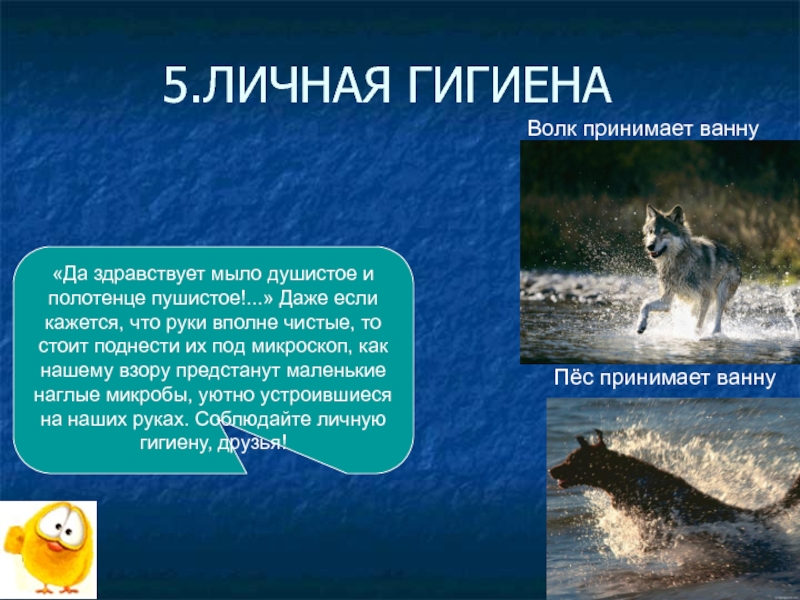 5.ЛИЧНАЯ ГИГИЕНА

Волк принимает ванну

«Да здравствует мыло душистое и полотенце пушистое!...» Даже если кажется, что руки вполне чистые, то стоит поднести их под микроскоп, как нашему взору предстанут маленькие наглые микробы, уютно устроившиеся на наших руках. Соблюдайте личную гигиену, друзья!

Пёс принимает ванну